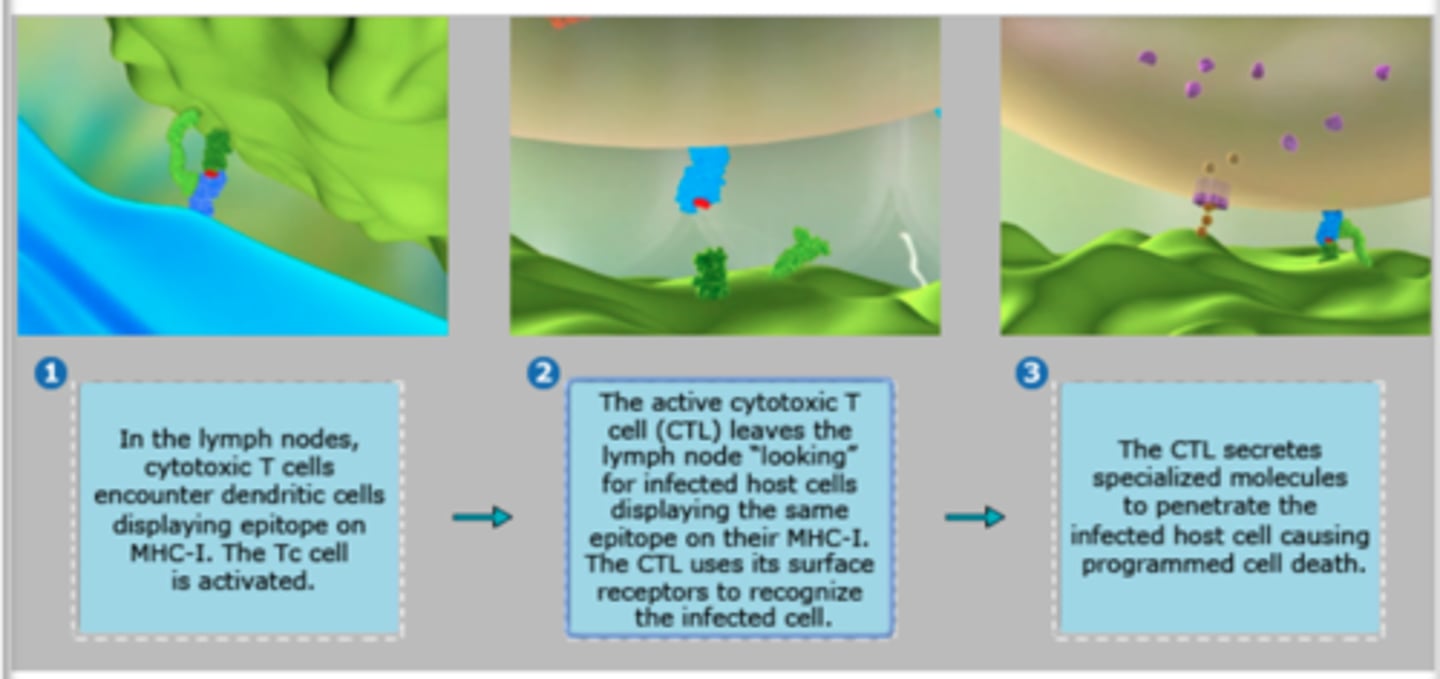 1

In the lymph nodes, cytotoxic T cells encounter dendritic cells displaying epitope on MHC-I. The Tc cell is activated.

2

The active cytotoxic T cell (CTL) leaves the lymph node "looking" for infected host cells displaying the same epitope on their MHC-I. The CTL uses its surface receptors to recognize the infected cell.

3

The CTL secretes specialized molecules to penetrate the infected host cell causing programmed cell death.